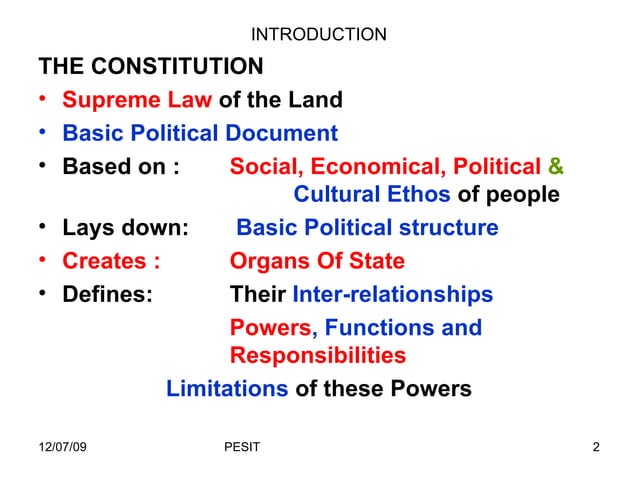 INTRODUCTION

THE CONSTITUTION

• Supreme Law of the Land
• Basic Political Document
• Based on : Social, Economical, Political & Cultural Ethos of people
• Lays down: Basic Political structure
• Creates : Organs Of State
• Defines: Their Inter-relationships
Powers, Functions and Responsibilities
Limitations of these Powers

12/07/09 PESIT 2